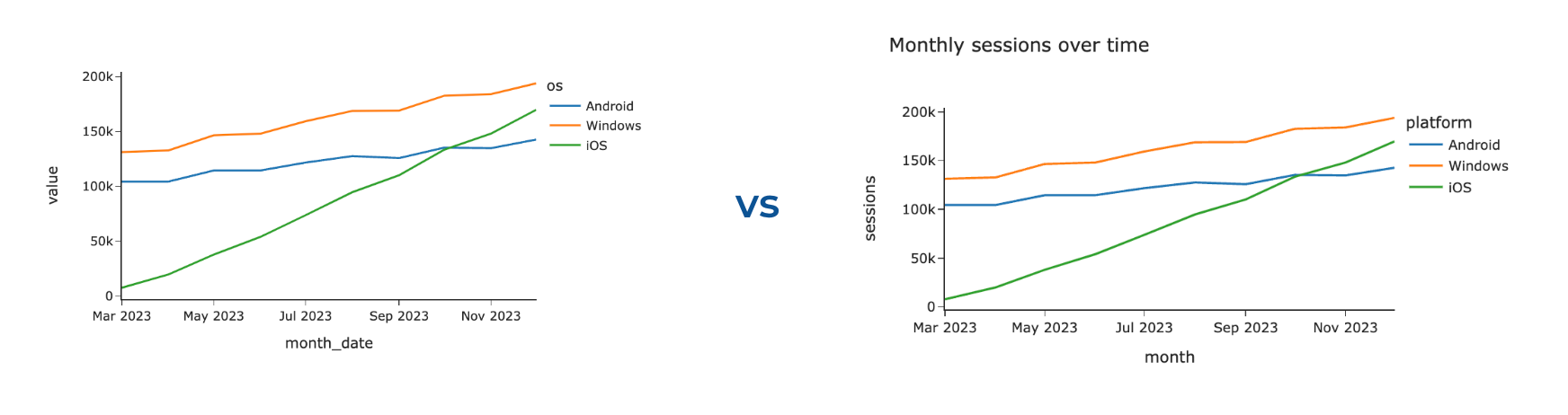 200k
150k
100k
50k
0
value
Mar 2023
May 2023
Jul 2023
Sep 2023
Nov 2023
month_date
os
Android
Windows
iOS

VS

Monthly sessions over time

200k
150k
100k
50k
0
sessions
Mar 2023
May 2023
Jul 2023
Sep 2023
Nov 2023
month
platform
Android
Windows
iOS